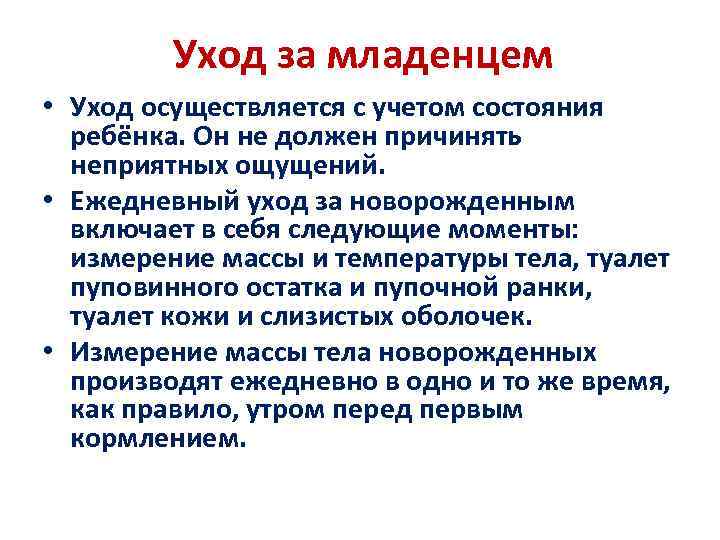 Уход за младенцем

• Уход осуществляется с учетом состояния ребёнка. Он не должен причинять неприятных ощущений.

• Ежедневный уход за новорожденным включает в себя следующие моменты: измерение массы и температуры тела, туалет пуповинного остатка и пупочной ранки, туалет кожи и слизистых оболочек.

• Измерение массы тела новорожденных производят ежедневно в одно и то же время, как правило, утром перед первым кормлением.